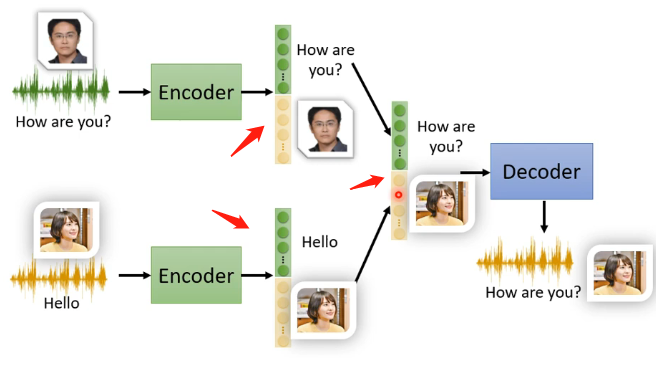 How are you?

Encoder

How are you?

How are you?

Decoder

Hello

Encoder

Hello

How are you?